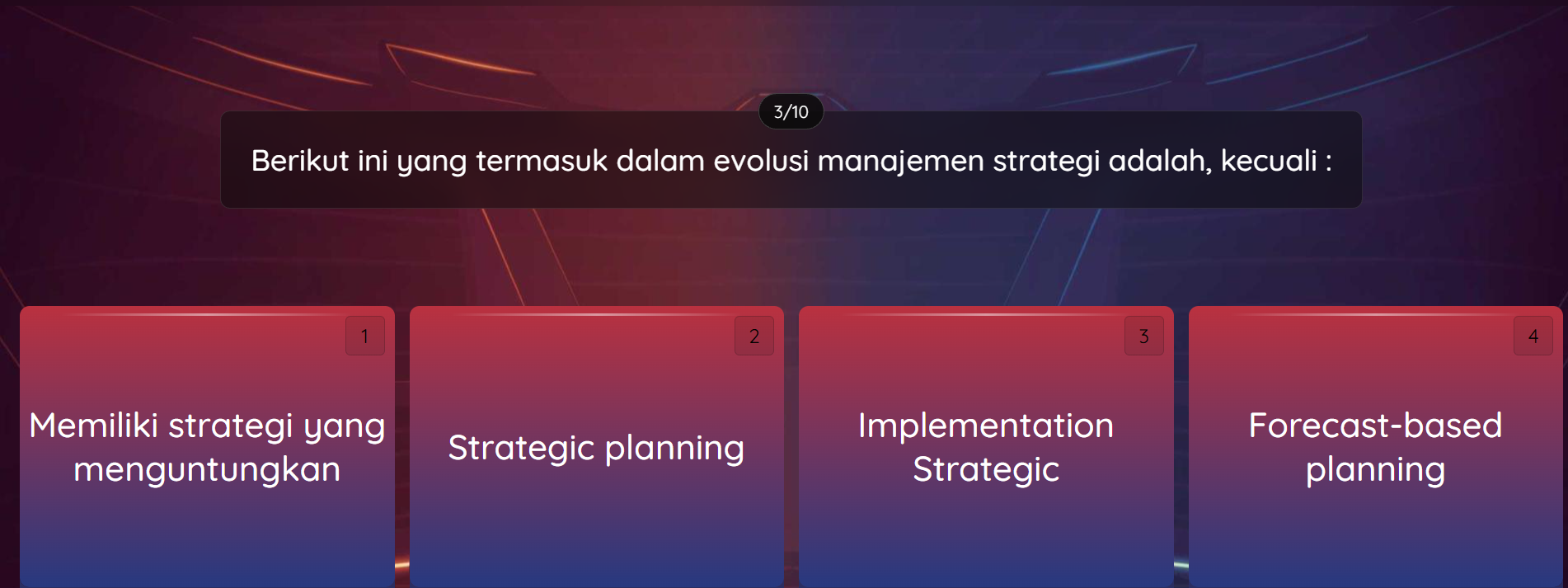 3/10

Berikut ini yang termasuk dalam evolusi manajemen strategi adalah, kecuali :

1
Memiliki strategi yang menguntungkan

2
Strategic planning

3
Implementation Strategic

4
Forecast-based planning